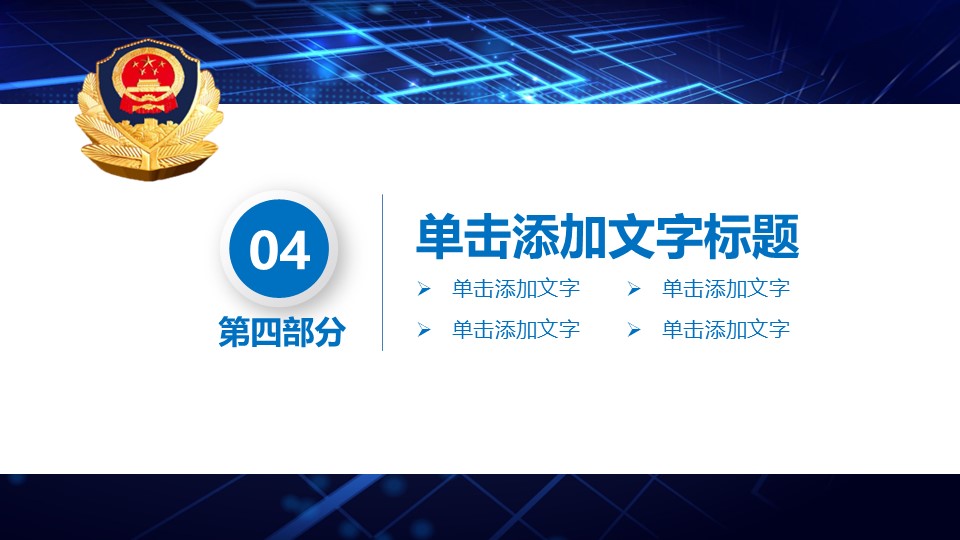 04

第四部分

单击添加文字标题

➢ 单击添加文字
➢ 单击添加文字
➢ 单击添加文字
➢ 单击添加文字